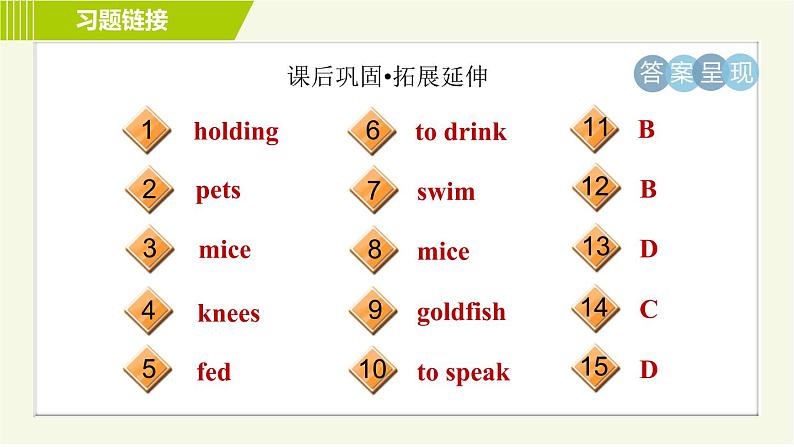 习题链接

课后巩固•拓展延伸

答案呈现

1 holding
2 pets
3 mice
4 knees
5 fed

6 to drink
7 swim
8 mice
9 goldfish
10 to speak

11 B
12 B
13 D
14 C
15 D